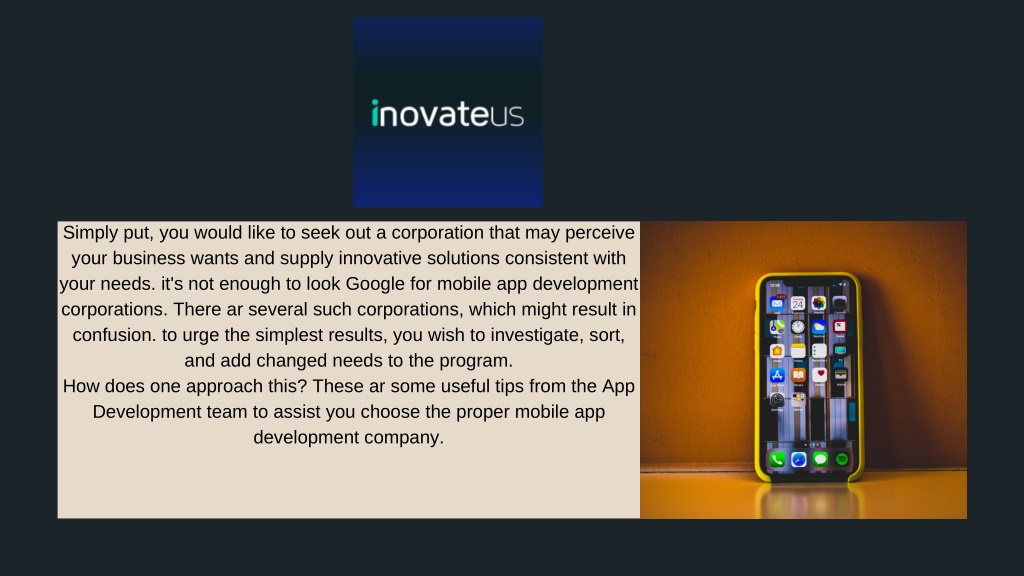 inovateus

Simply put, you would like to seek out a corporation that may perceive your business wants and supply innovative solutions consistent with your needs. it's not enough to look Google for mobile app development corporations. There ar several such corporations, which might result in confusion. to urge the simplest results, you wish to investigate, sort, and add changed needs to the program.
How does one approach this? These ar some useful tips from the App Development team to assist you choose the proper mobile app development company.